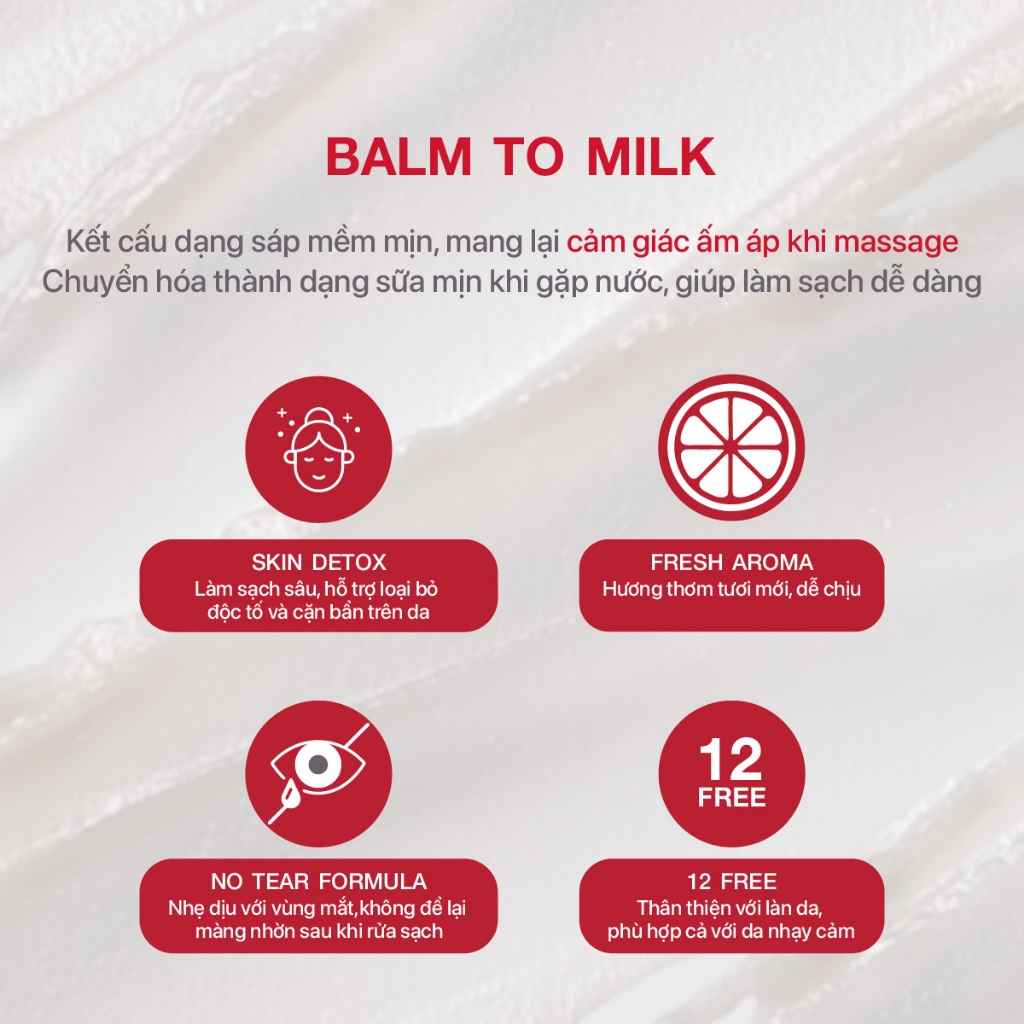 BALM TO MILK

Kết cấu dạng sáp mềm mịn, mang lại cảm giác ấm áp khi massage
Chuyển hóa thành dạng sữa mịn khi gặp nước, giúp làm sạch dễ dàng

SKIN DETOX
Làm sạch sâu, hỗ trợ loại bỏ độc tố và cặn bẩn trên da

FRESH AROMA
Hương thơm tươi mới, dễ chịu

NO TEAR FORMULA
Nhẹ dịu với vùng mắt,không để lại màng nhờn sau khi rửa sạch

12
FREE

12 FREE
Thân thiện với làn da, phù hợp cả với da nhạy cảm